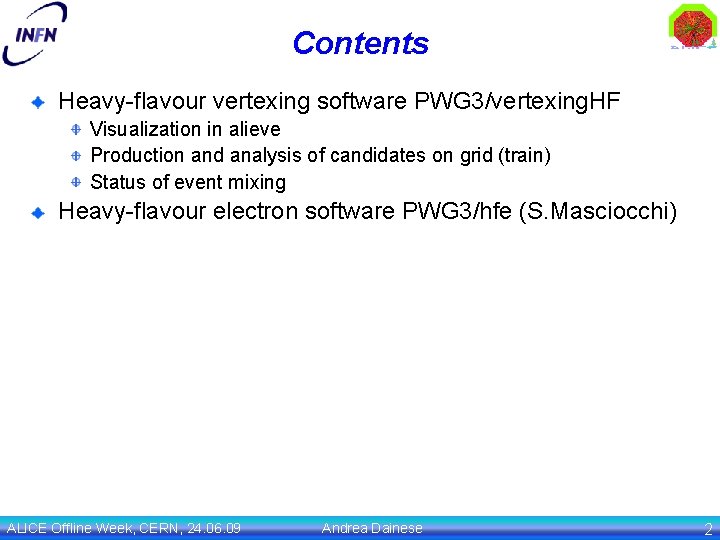 INFN

Contents

Heavy-flavour vertexing software PWG3/vertexingHF

Visualization in alieve

Production and analysis of candidates on grid (train)

Status of event mixing

Heavy-flavour electron software PWG3/hfe (S.Masciocchi)

ALICE Offline Week, CERN, 24.06.09

Andrea Dainese

2